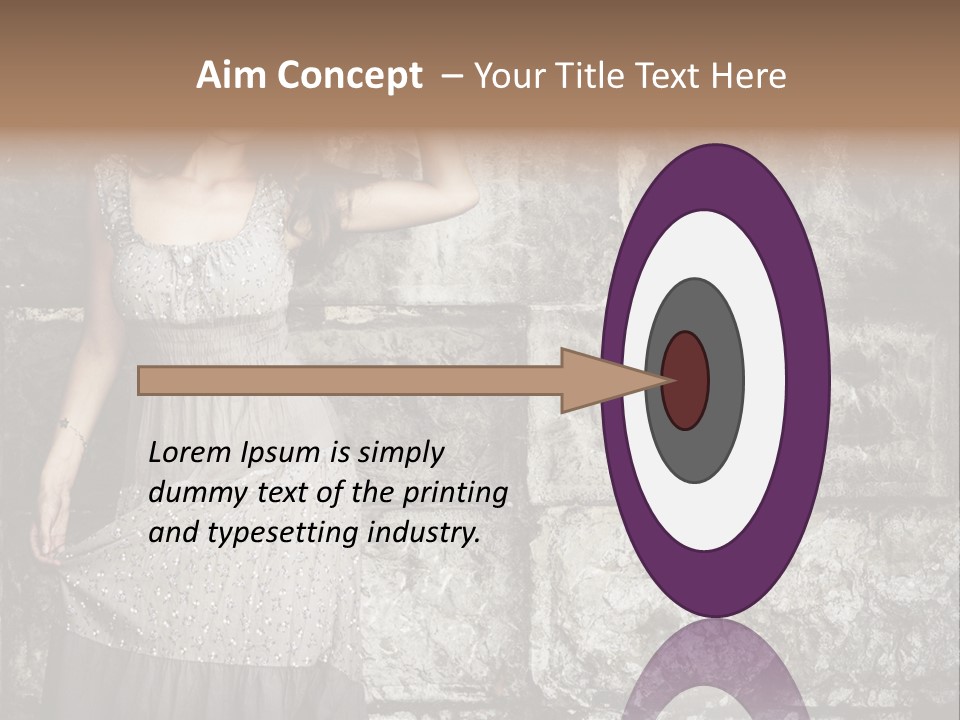 Aim Concept – Your Title Text Here

Lorem Ipsum is simply dummy text of the printing and typesetting industry.